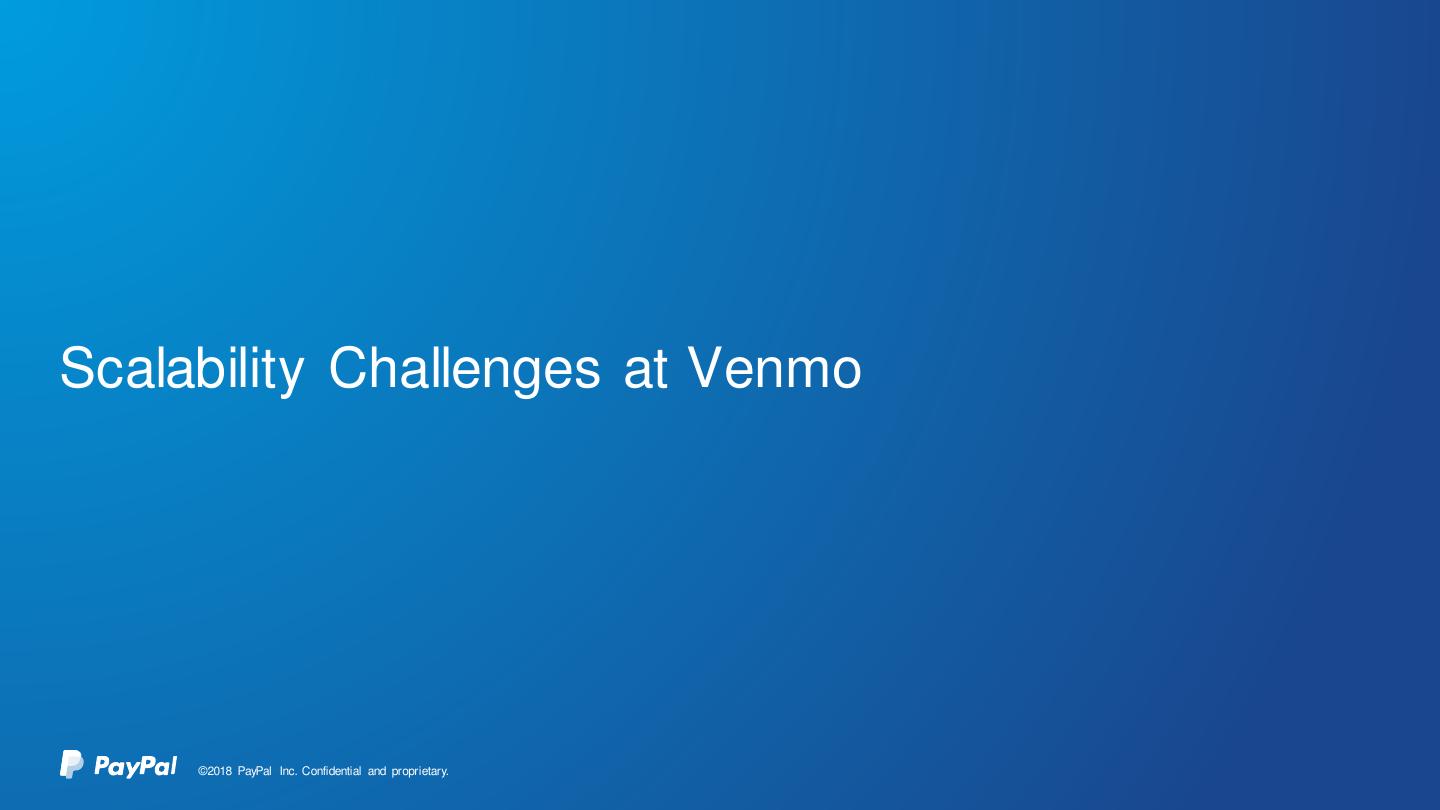 Scalability Challenges at Venmo

PayPal ©2018 PayPal Inc. Confidential and proprietary.